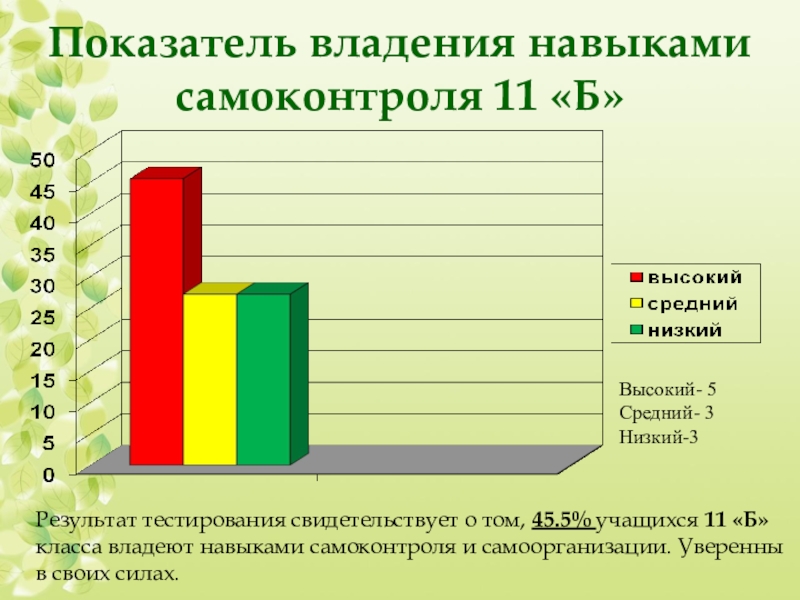 Показатель владения навыками самоконтроля 11 «Б»

50
45
40
35
30
25
20
15
10
5
0

высокий
средний
низкий

Высокий- 5
Средний- 3
Низкий-3

Результат тестирования свидетельствует о том, 45.5% учащихся 11 «Б» класса владеют навыками самоконтроля и самоорганизации. Уверенны в своих силах.